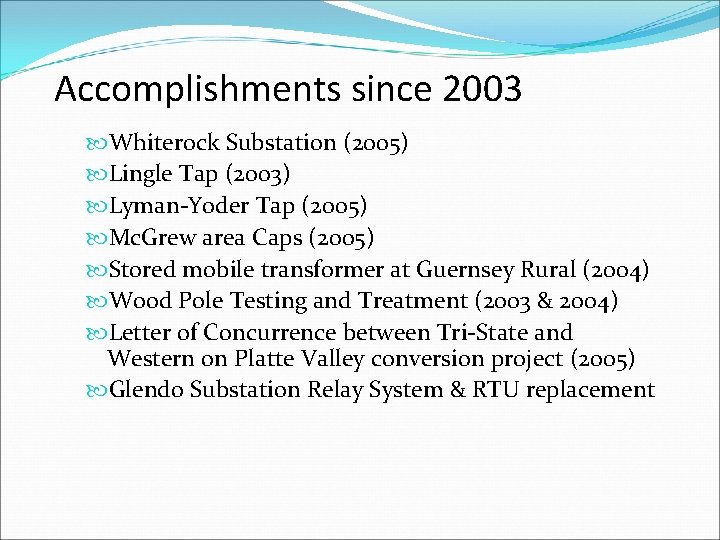 Accomplishments since 2003

Whiterock Substation (2005)
Lingle Tap (2003)
Lyman-Yoder Tap (2005)
McGrew area Caps (2005)
Stored mobile transformer at Guernsey Rural (2004)
Wood Pole Testing and Treatment (2003 & 2004)
Letter of Concurrence between Tri-State and Western on Platte Valley conversion project (2005)
Glendo Substation Relay System & RTU replacement